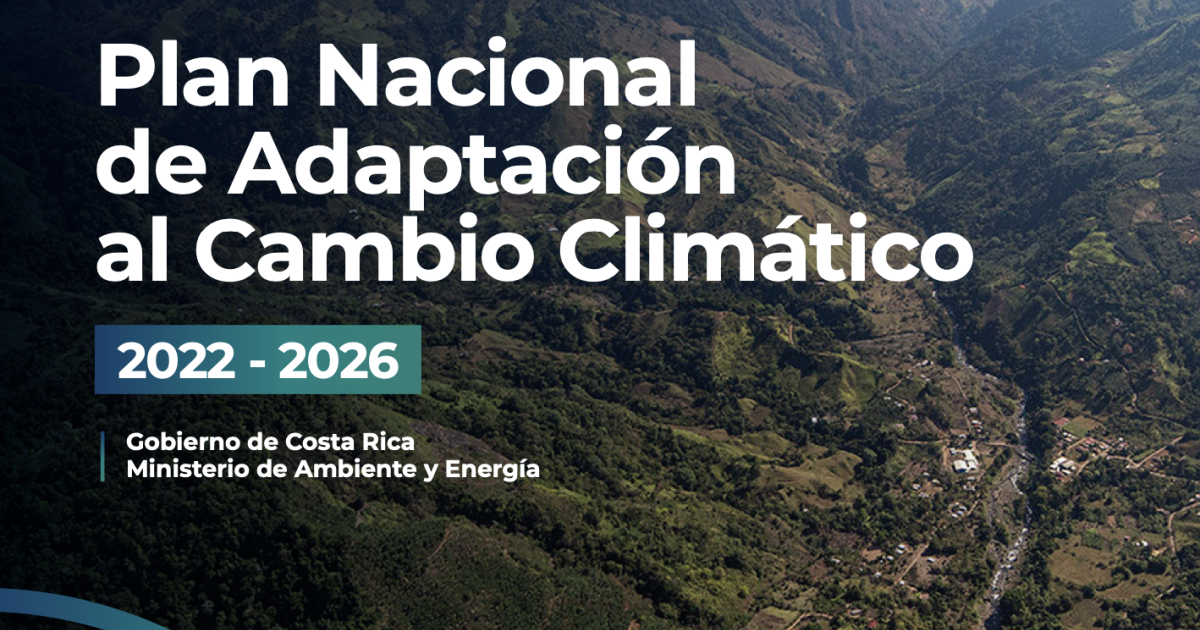 Plan Nacional de Adaptación al Cambio Climático

2022 - 2026

Gobierno de Costa Rica
Ministerio de Ambiente y Energía